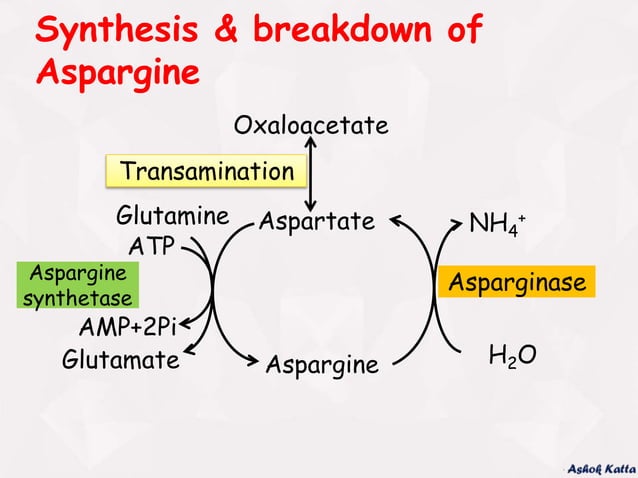 Synthesis & breakdown of Aspargine

Oxaloacetate

Transamination

Glutamine
ATP

Aspartate

$NH_4^+$

Aspargine synthetase

Asparginase

AMP+2Pi
Glutamate

Aspargine

$H_2O$

Ashok Katta